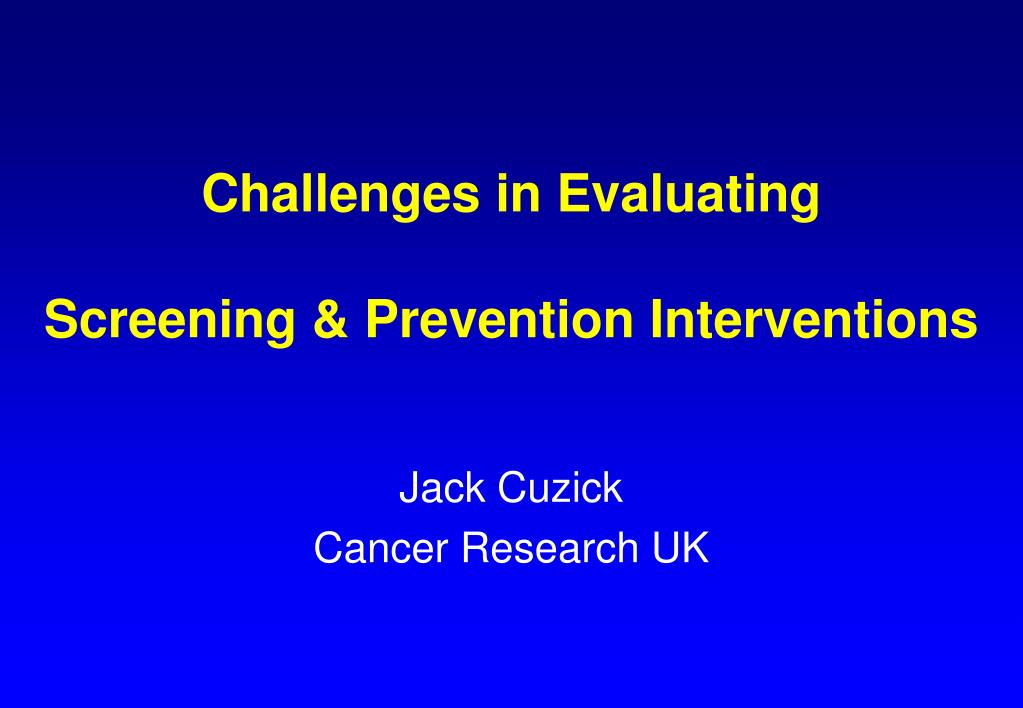 Challenges in Evaluating

Screening & Prevention Interventions

Jack Cuzick
Cancer Research UK